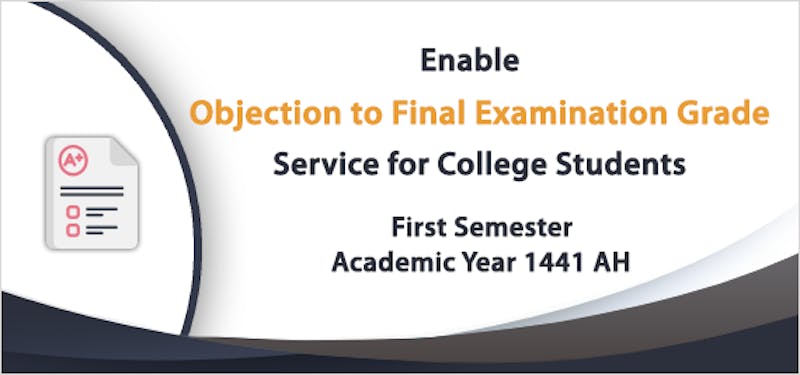 A+

Enable

Objection to Final Examination Grade

Service for College Students

First Semester
Academic Year 1441 AH